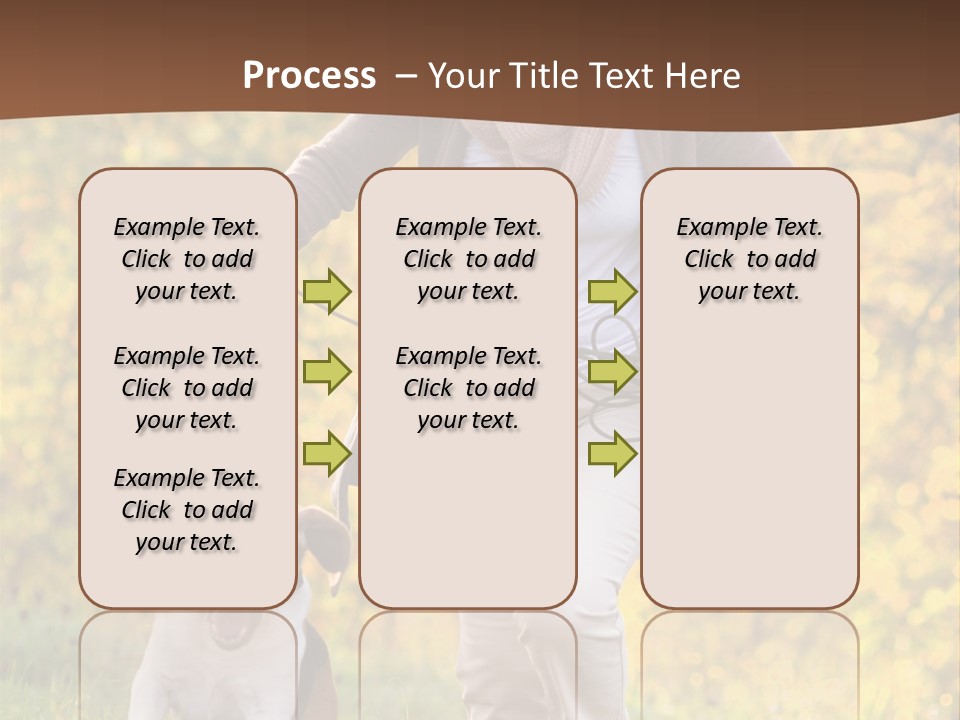 Process – Your Title Text Here

Example Text. Click to add your text.

Example Text. Click to add your text.

Example Text. Click to add your text.

Example Text. Click to add your text.

Example Text. Click to add your text.

Example Text. Click to add your text.